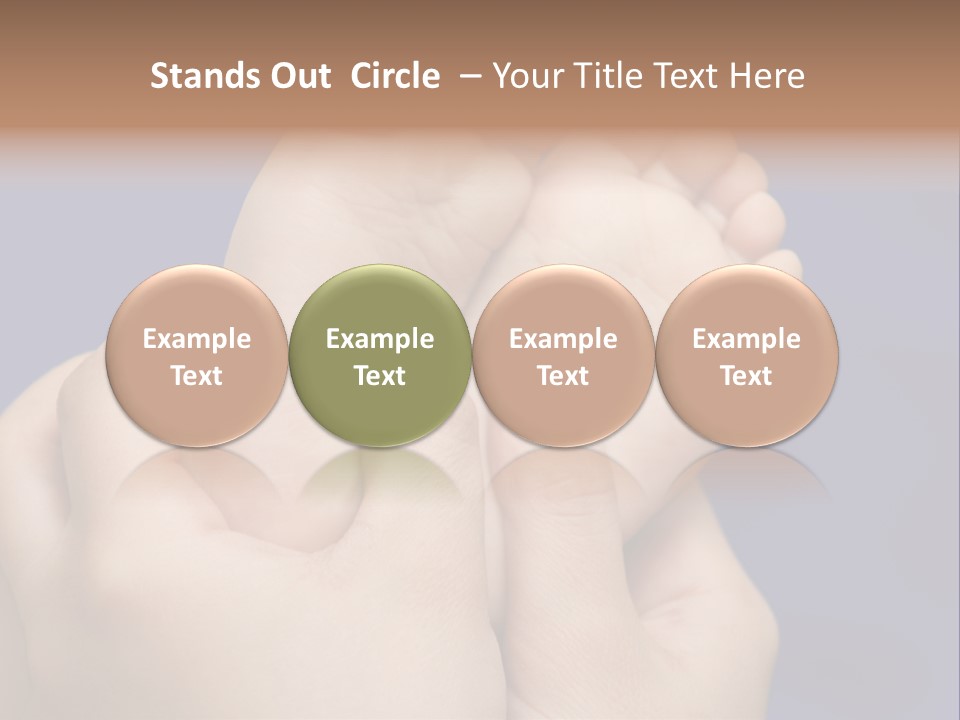 Stands Out Circle – Your Title Text Here

Example Text

Example Text

Example Text

Example Text